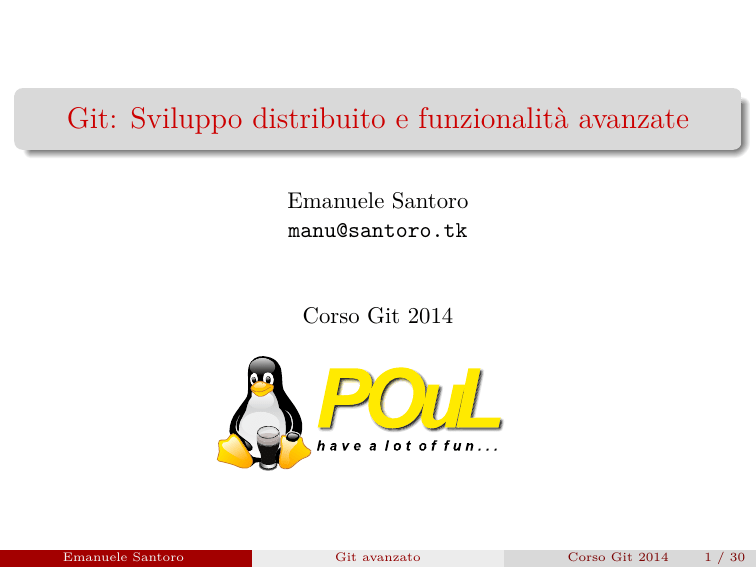 Git: Sviluppo distribuito e funzionalità avanzate

Emanuele Santoro
manu@santoro.tk

Corso Git 2014

POuL
have a lot of fun...

Emanuele Santoro Git avanzato Corso Git 2014 1 / 30